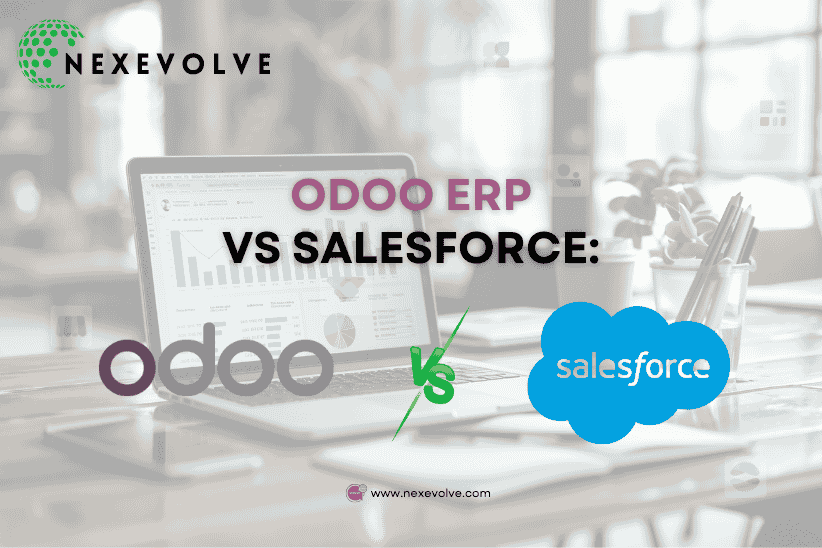 NEXEVOLVE

ODOO ERP
VS SALESFORCE:

odoo

VS

salesforce

www.nexevolve.com